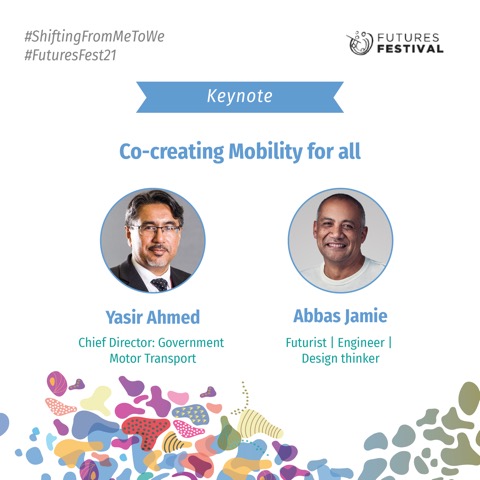 #ShiftingFromMeToWe
#FuturesFest21

FUTURES FESTIVAL

Keynote

Co-creating Mobility for all

Yasir Ahmed

Chief Director: Government Motor Transport

Abbas Jamie

Futurist | Engineer | Design thinker